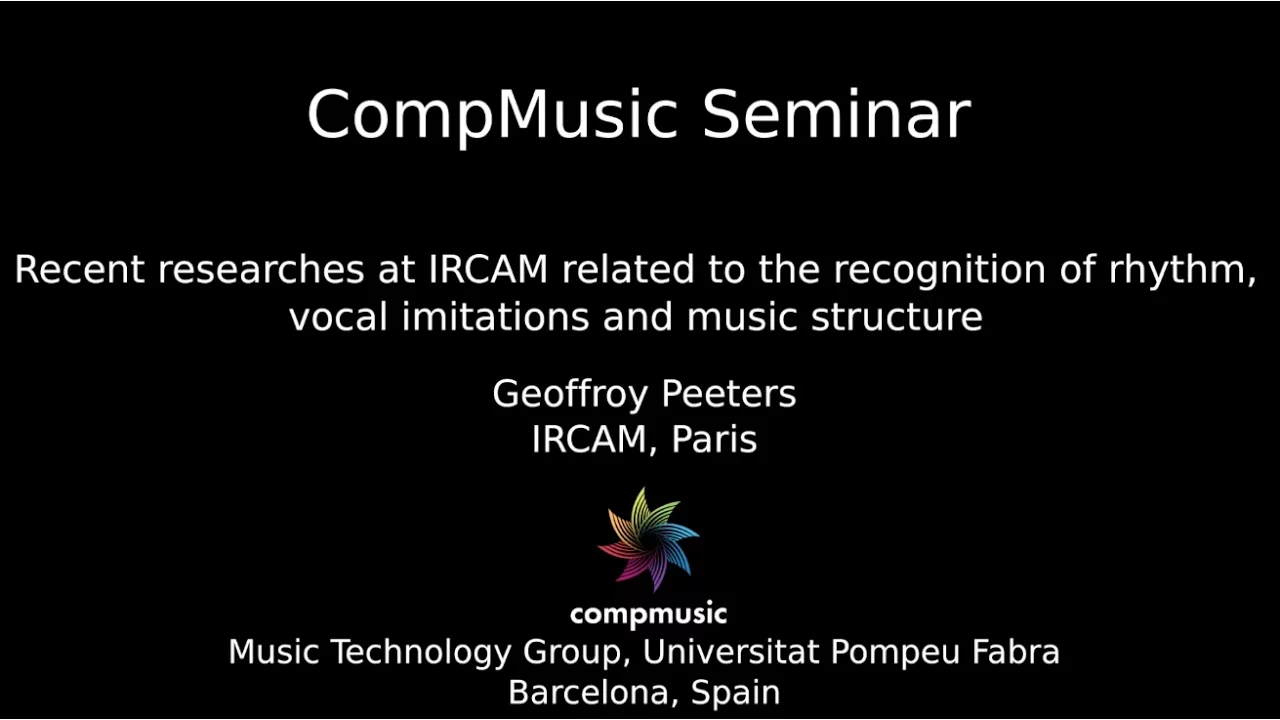 CompMusic Seminar

Recent researches at IRCAM related to the recognition of rhythm, vocal imitations and music structure

Geoffroy Peeters
IRCAM, Paris

compmusic
Music Technology Group, Universitat Pompeu Fabra
Barcelona, Spain